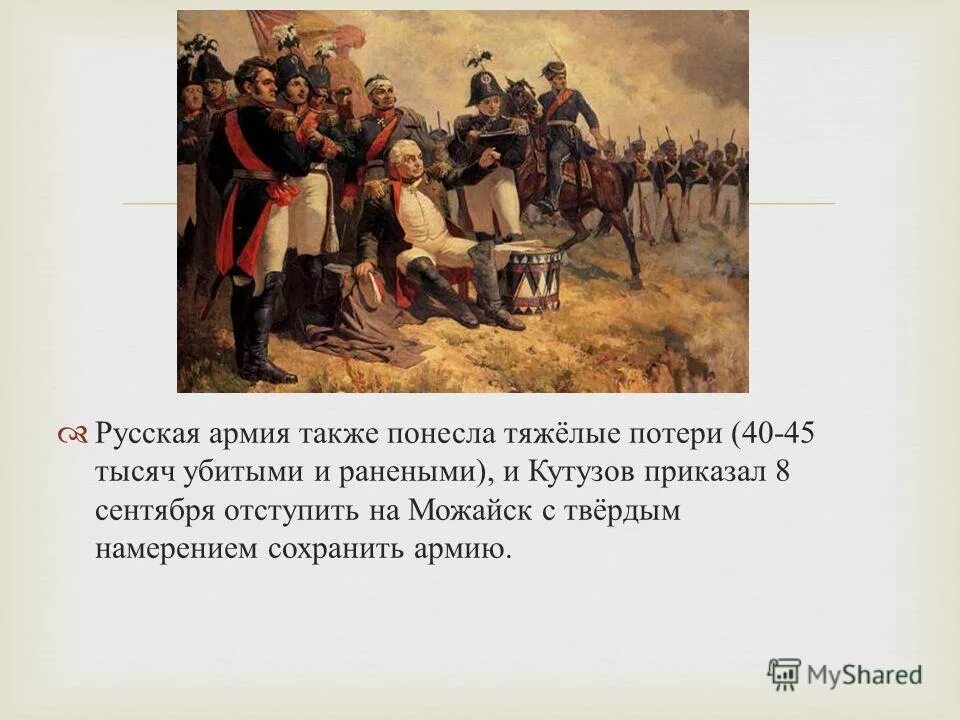 Русская армия также понесла тяжёлые потери (40-45 тысяч убитыми и ранеными), и Кутузов приказал 8 сентября отступить на Можайск с твёрдым намерением сохранить армию.

MyShared